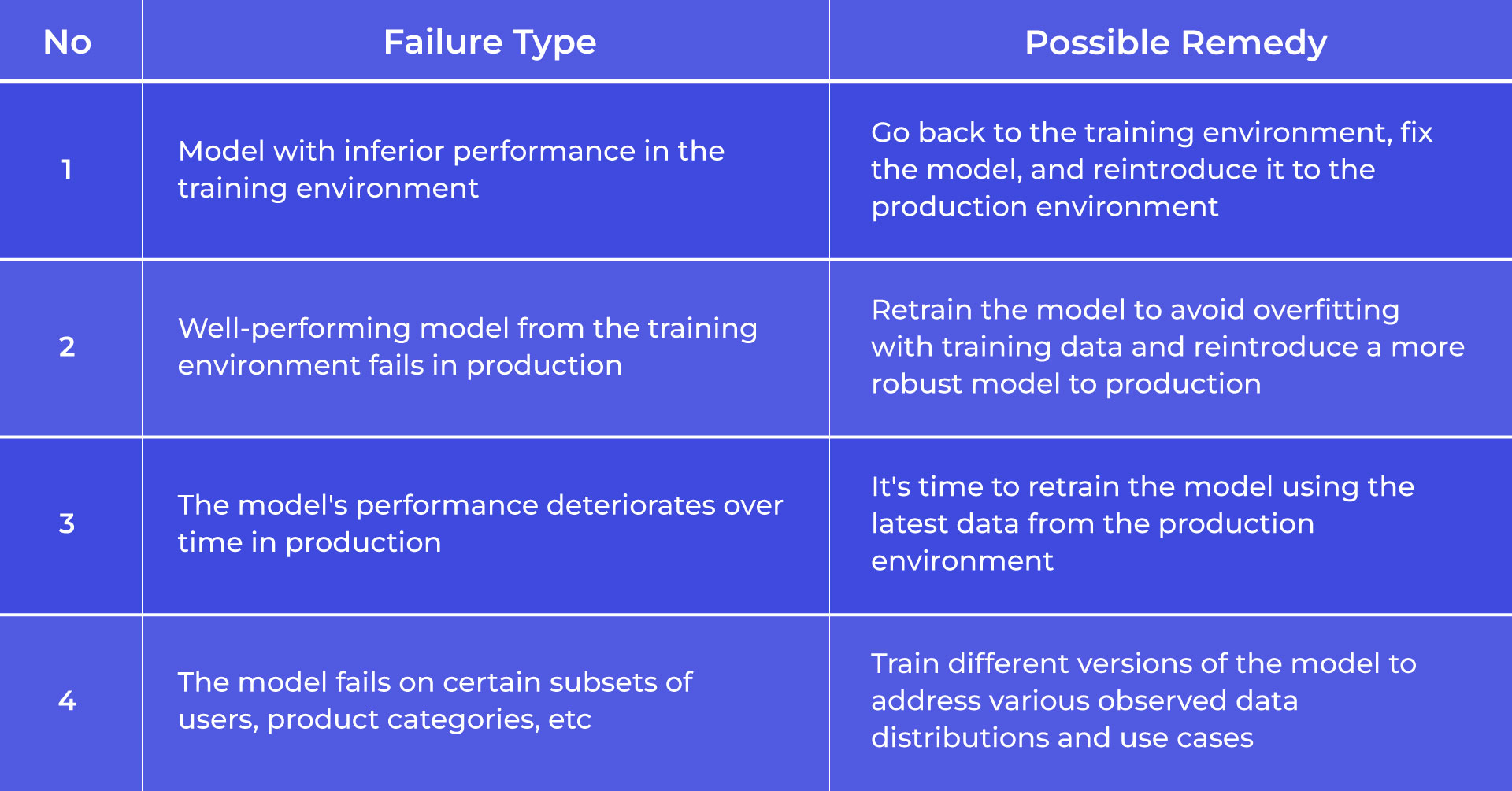 | No | Failure Type | Possible Remedy |
|---|---|---|
| 1 | Model with inferior performance in the training environment | Go back to the training environment, fix the model, and reintroduce it to the production environment |
| 2 | Well-performing model from the training environment fails in production | Retrain the model to avoid overfitting with training data and reintroduce a more robust model to production |
| 3 | The model's performance deteriorates over time in production | It's time to retrain the model using the latest data from the production environment |
| 4 | The model fails on certain subsets of users, product categories, etc | Train different versions of the model to address various observed data distributions and use cases |